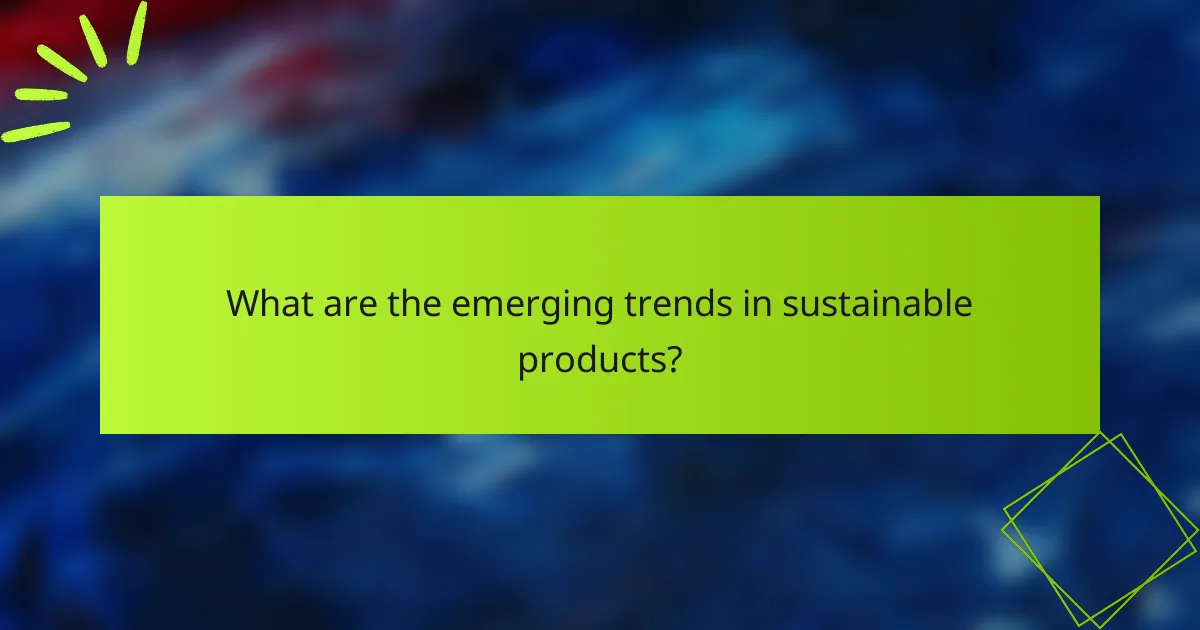 What are the emerging trends in sustainable products?